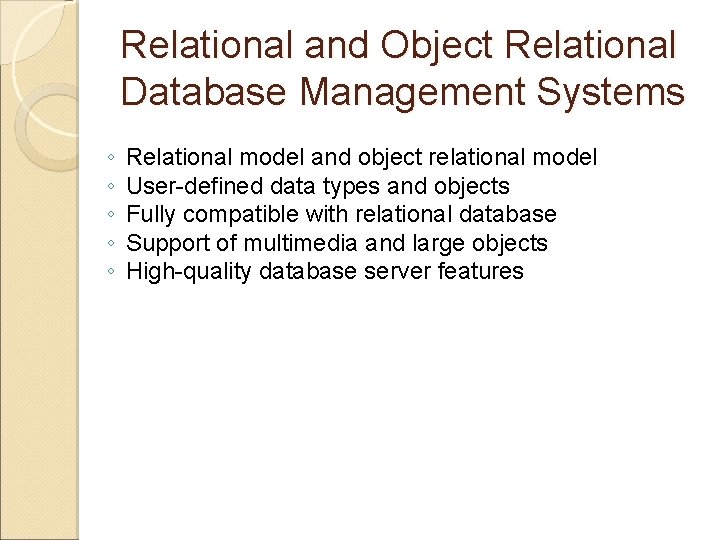 Relational and Object Relational Database Management Systems

◦ Relational model and object relational model
◦ User-defined data types and objects
◦ Fully compatible with relational database
◦ Support of multimedia and large objects
◦ High-quality database server features